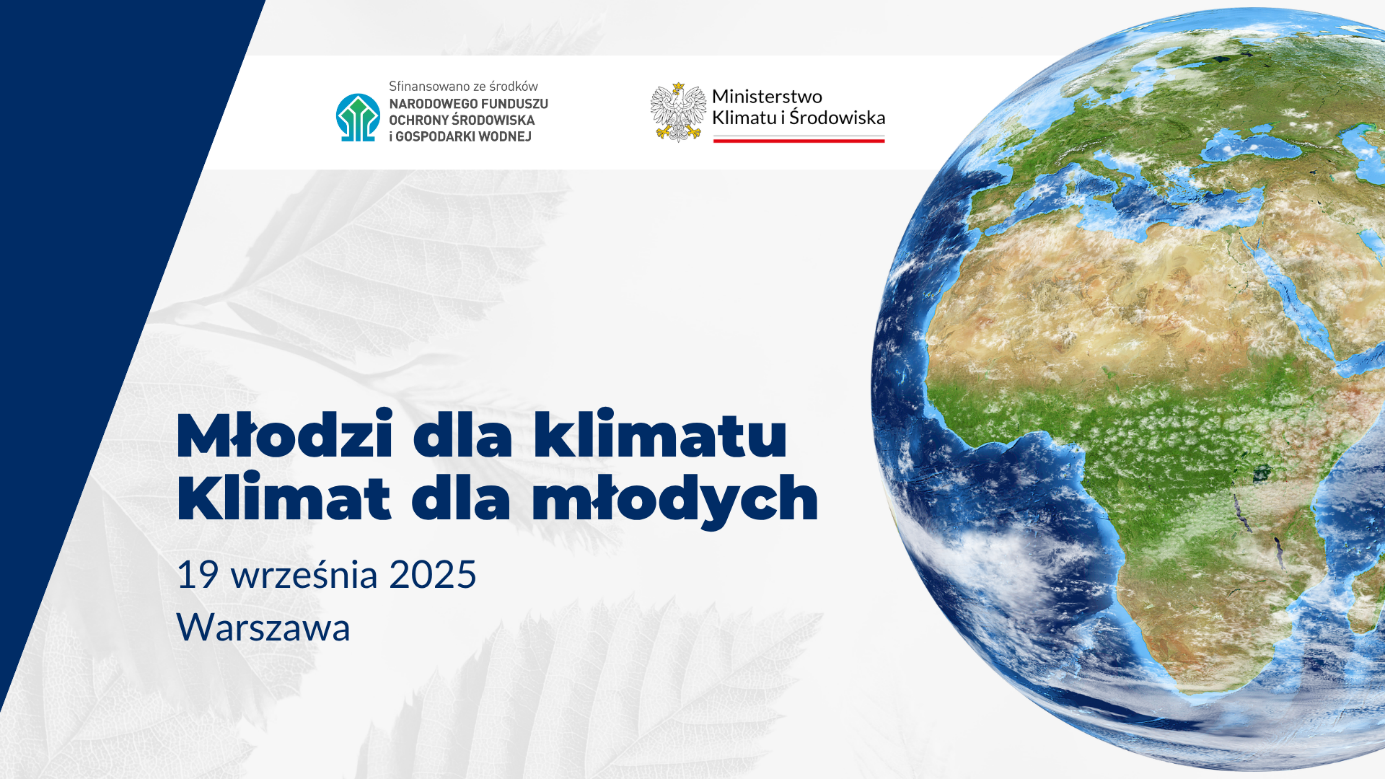 Sfinansowano ze środków
NARODOWEGO FUNDUSZU
OCHRONY ŚRODOWISKA
i GOSPODARKI WODNEJ

Ministerstwo
Klimatu i Środowiska

Młodzi dla klimatu
Klimat dla młodych

19 września 2025
Warszawa